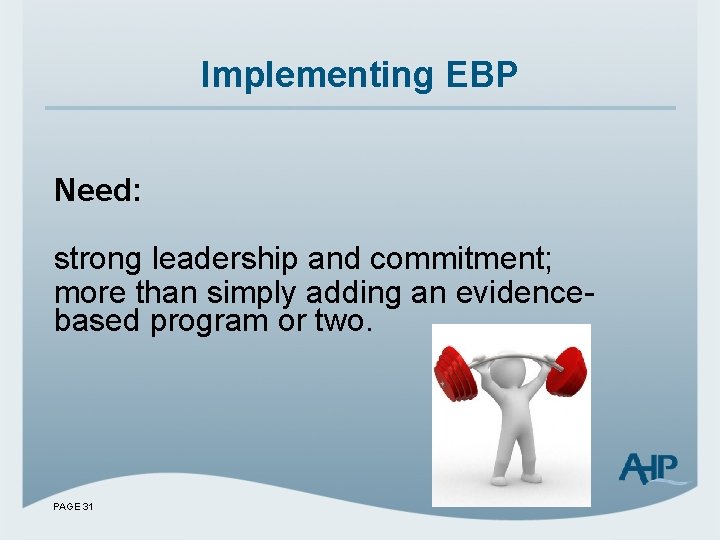 Implementing EBP

Need:

strong leadership and commitment;
more than simply adding an evidence-based program or two.

AHP

PAGE 31